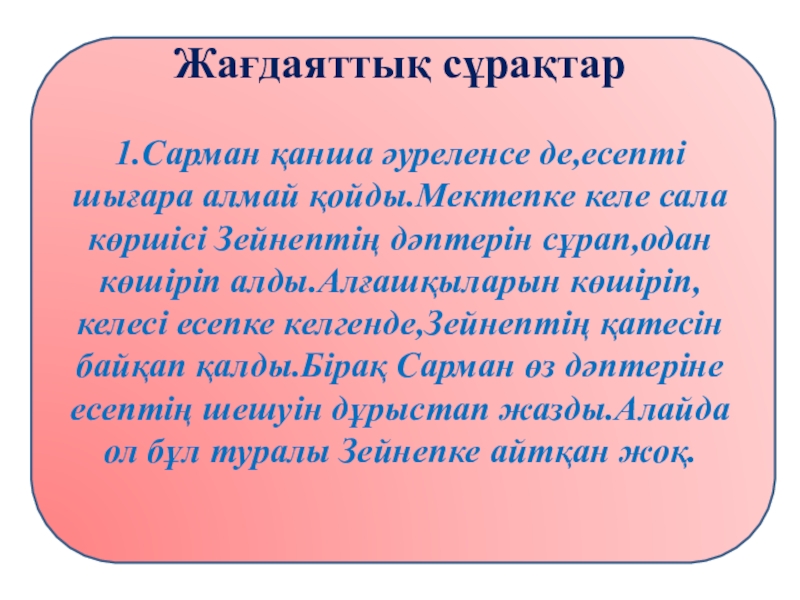 Жағдаяттық сұрақтар

1.Сарман қанша әуреленсе де,есепті шығара алмай қойды.Мектепке келе сала көршісі Зейнептің дәптерін сұрап,одан көшіріп алды.Алғашқыларын көшіріп, келесі есепке келгенде,Зейнептің қатесін байқап қалды.Бірақ Сарман өз дәптеріне есептің шешуін дұрыстап жазды.Алайда ол бұл туралы Зейнепке айтқан жоқ.